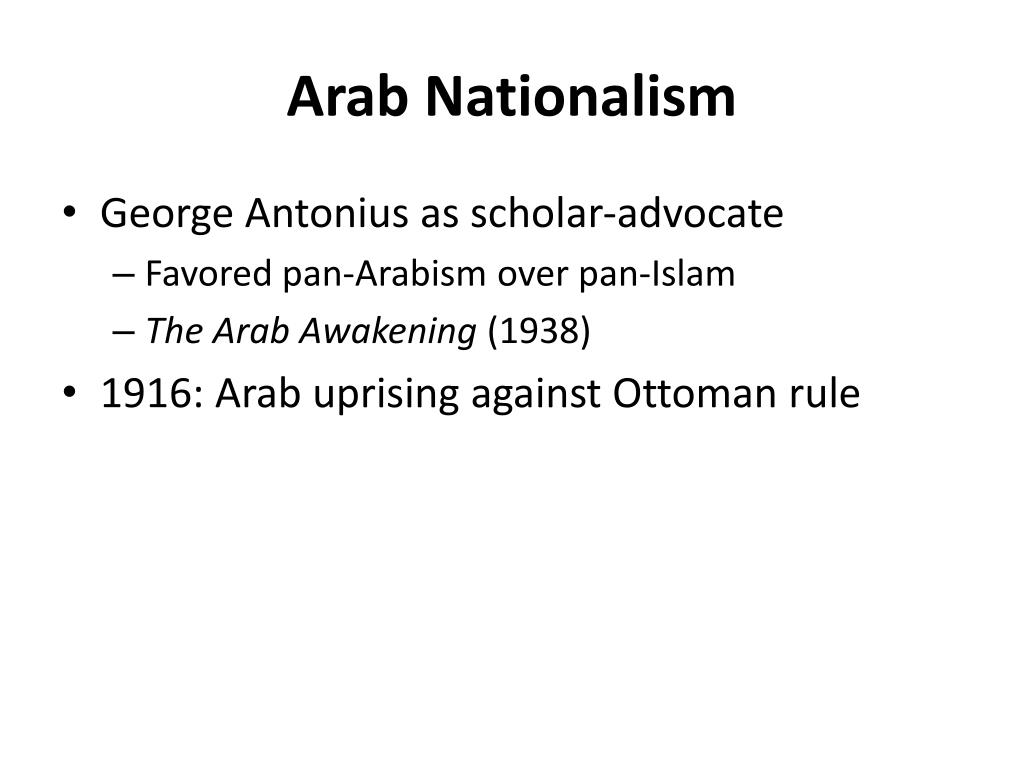 Arab Nationalism

• George Antonius as scholar-advocate
– Favored pan-Arabism over pan-Islam
– The Arab Awakening (1938)
• 1916: Arab uprising against Ottoman rule